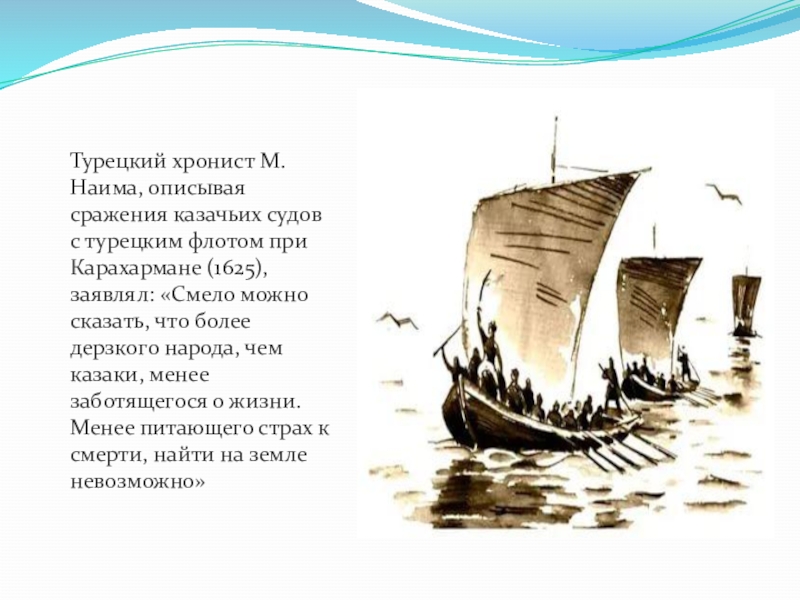 Турецкий хронист М. Наима, описывая сражения казачьих судов с турецким флотом при Карахармане (1625), заявлял: «Смело можно сказать, что более дерзкого народа, чем казаки, менее заботящегося о жизни. Менее питающего страх к смерти, найти на земле невозможно»